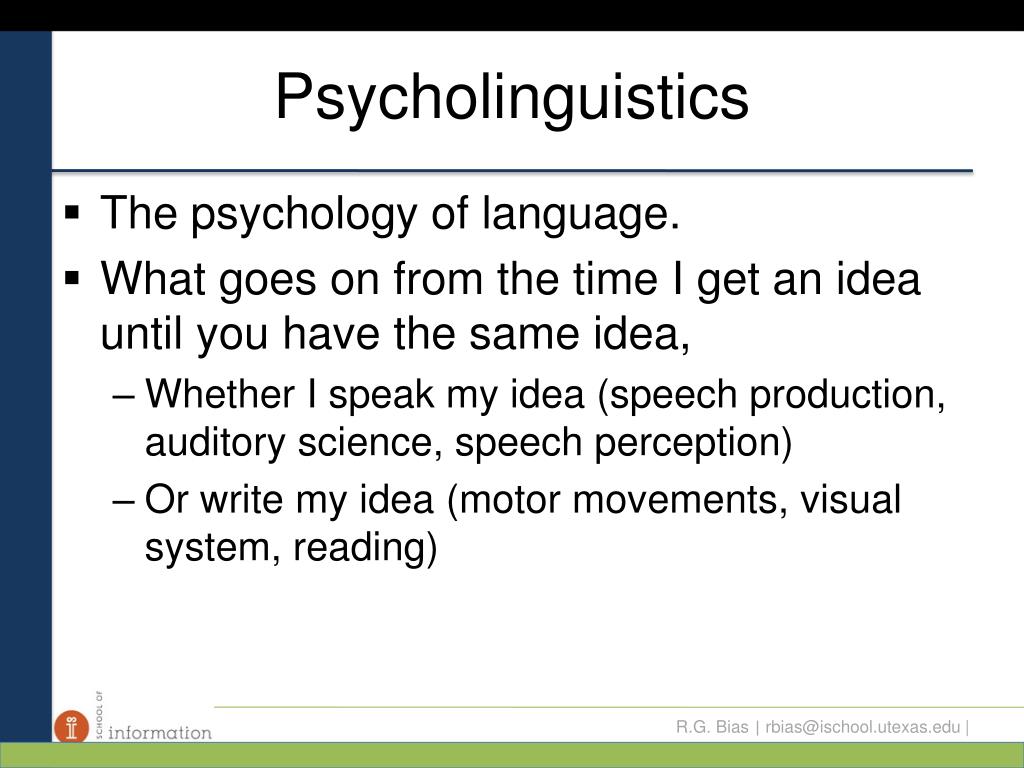 Psycholinguistics

▪ The psychology of language.

▪ What goes on from the time I get an idea until you have the same idea,

– Whether I speak my idea (speech production, auditory science, speech perception)

– Or write my idea (motor movements, visual system, reading)

SCHOOL OF information

R.G. Bias | rbias@ischool.utexas.edu |